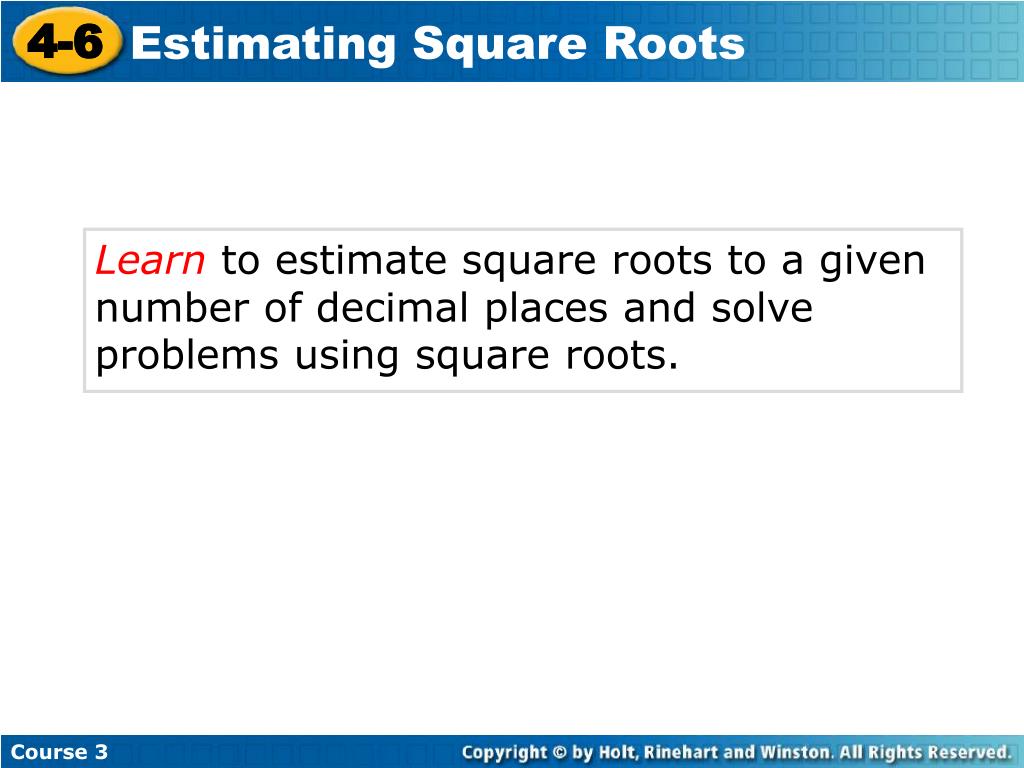 4-6 Estimating Square Roots

Learn to estimate square roots to a given number of decimal places and solve problems using square roots.

Course 3

Copyright © by Holt, Rinehart and Winston. All Rights Reserved.